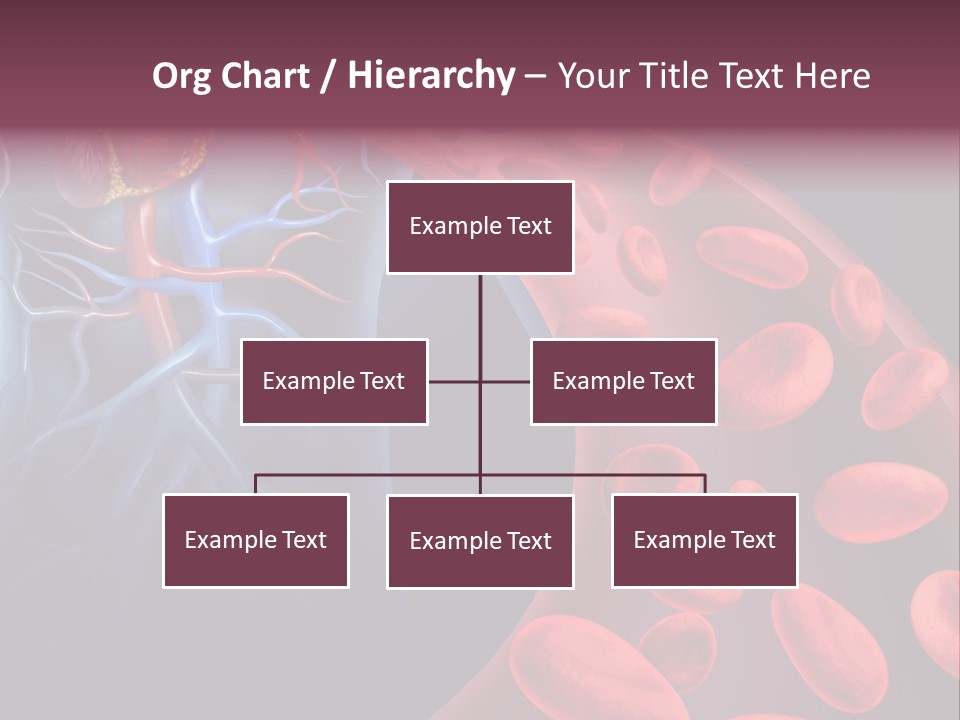 Org Chart / Hierarchy – Your Title Text Here

Example Text

Example Text

Example Text

Example Text

Example Text

Example Text